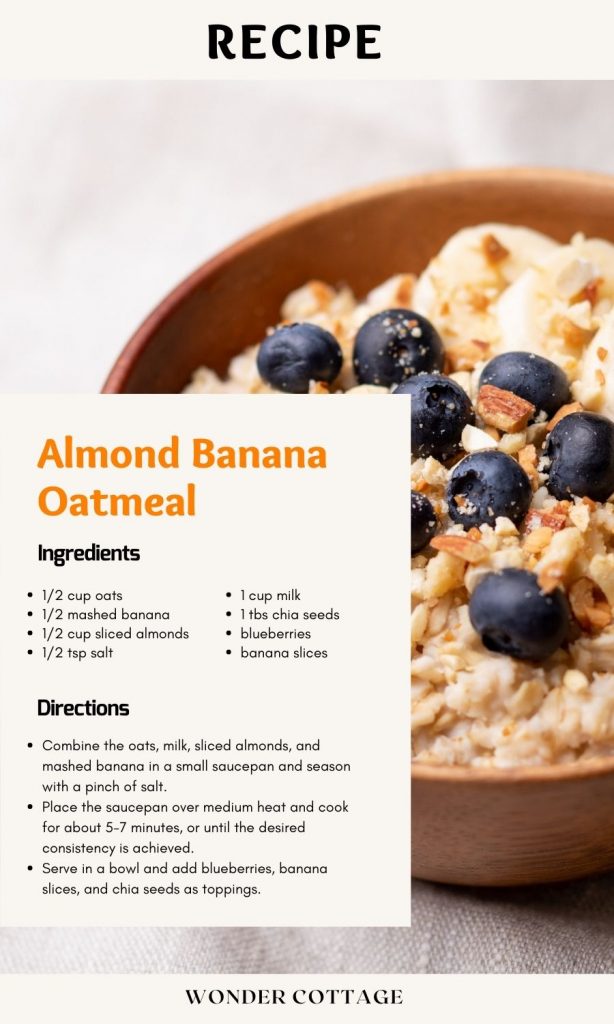 RECIPE

Almond Banana Oatmeal

Ingredients

- 1/2 cup oats
- 1/2 mashed banana
- 1/2 cup sliced almonds
- 1/2 tsp salt

- 1 cup milk
- 1 tbs chia seeds
- blueberries
- banana slices

Directions

- Combine the oats, milk, sliced almonds, and mashed banana in a small saucepan and season with a pinch of salt.
- Place the saucepan over medium heat and cook for about 5-7 minutes, or until the desired consistency is achieved.
- Serve in a bowl and add blueberries, banana slices, and chia seeds as toppings.

WONDER COTTAGE